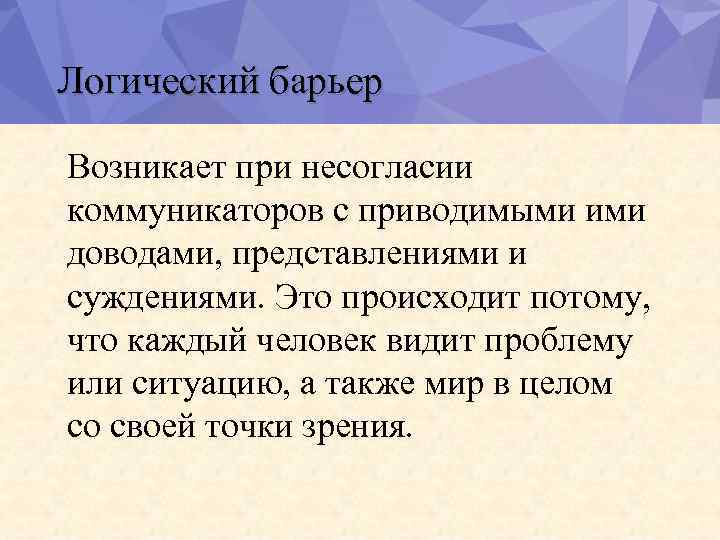 Логический барьер

Возникает при несогласии коммуникаторов с приводимыми ими доводами, представлениями и суждениями. Это происходит потому, что каждый человек видит проблему или ситуацию, а также мир в целом со своей точки зрения.